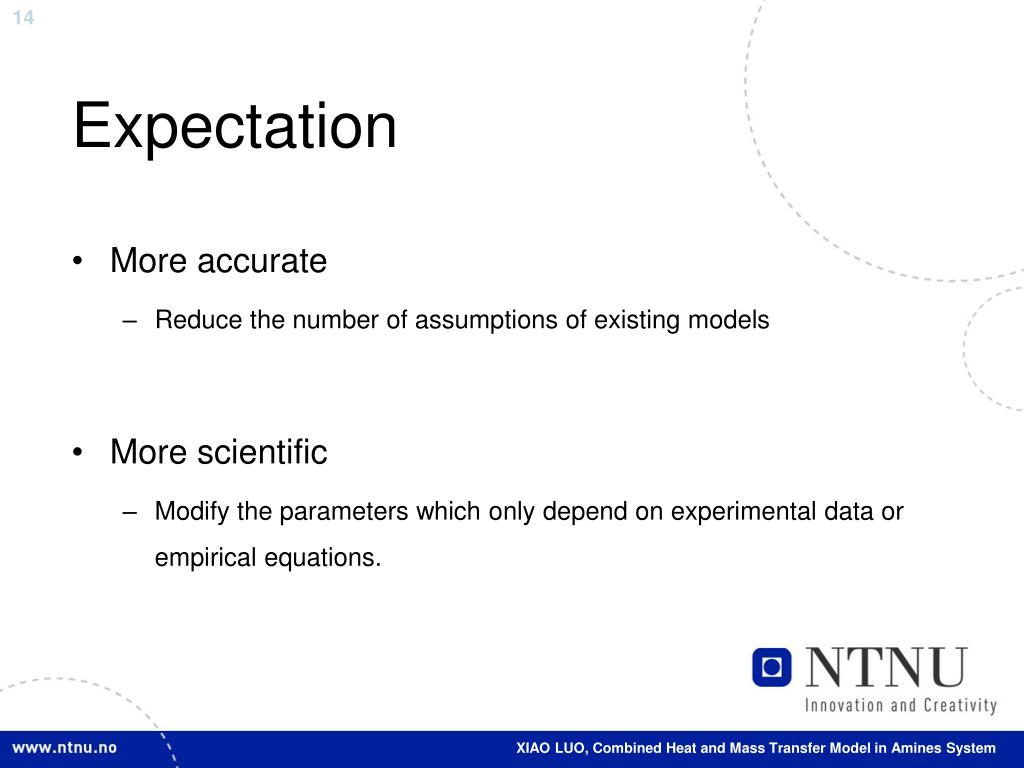 14

Expectation

• More accurate
– Reduce the number of assumptions of existing models

• More scientific
– Modify the parameters which only depend on experimental data or empirical equations.

NTNU
Innovation and Creativity

www.ntnu.no

XIAO LUO, Combined Heat and Mass Transfer Model in Amines System